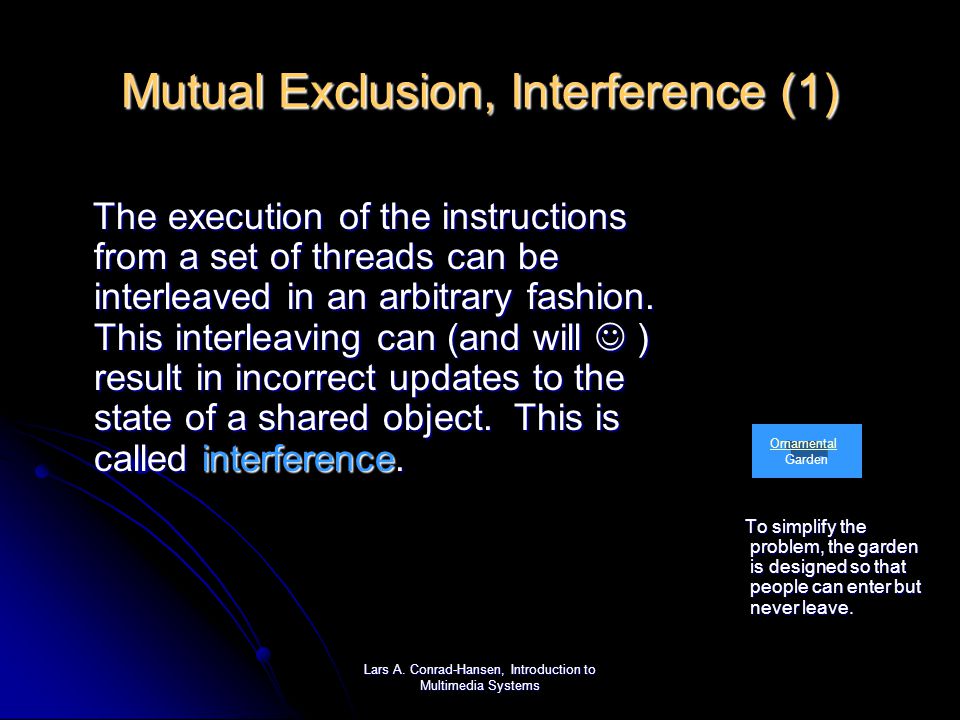 Mutual Exclusion, Interference (1)

The execution of the instructions from a set of threads can be interleaved in an arbitrary fashion. This interleaving can (and will ☺ ) result in incorrect updates to the state of a shared object. This is called interference.

Ornamental Garden

To simplify the problem, the garden is designed so that people can enter but never leave.

Lars A. Conrad-Hansen, Introduction to Multimedia Systems